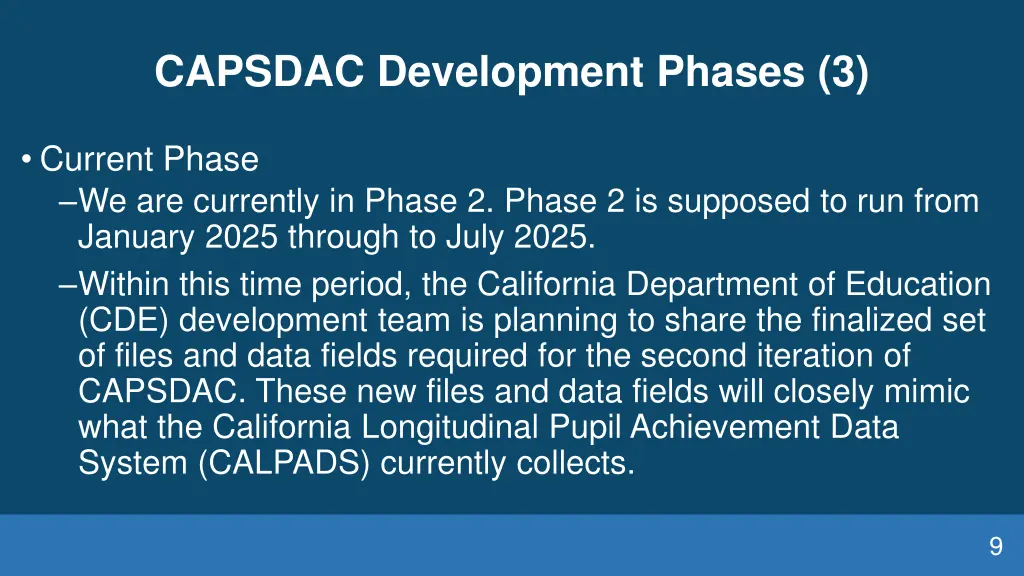 CAPSDAC Development Phases (3)

• Current Phase

–We are currently in Phase 2. Phase 2 is supposed to run from January 2025 through to July 2025.

–Within this time period, the California Department of Education (CDE) development team is planning to share the finalized set of files and data fields required for the second iteration of CAPSDAC. These new files and data fields will closely mimic what the California Longitudinal Pupil Achievement Data System (CALPADS) currently collects.

9